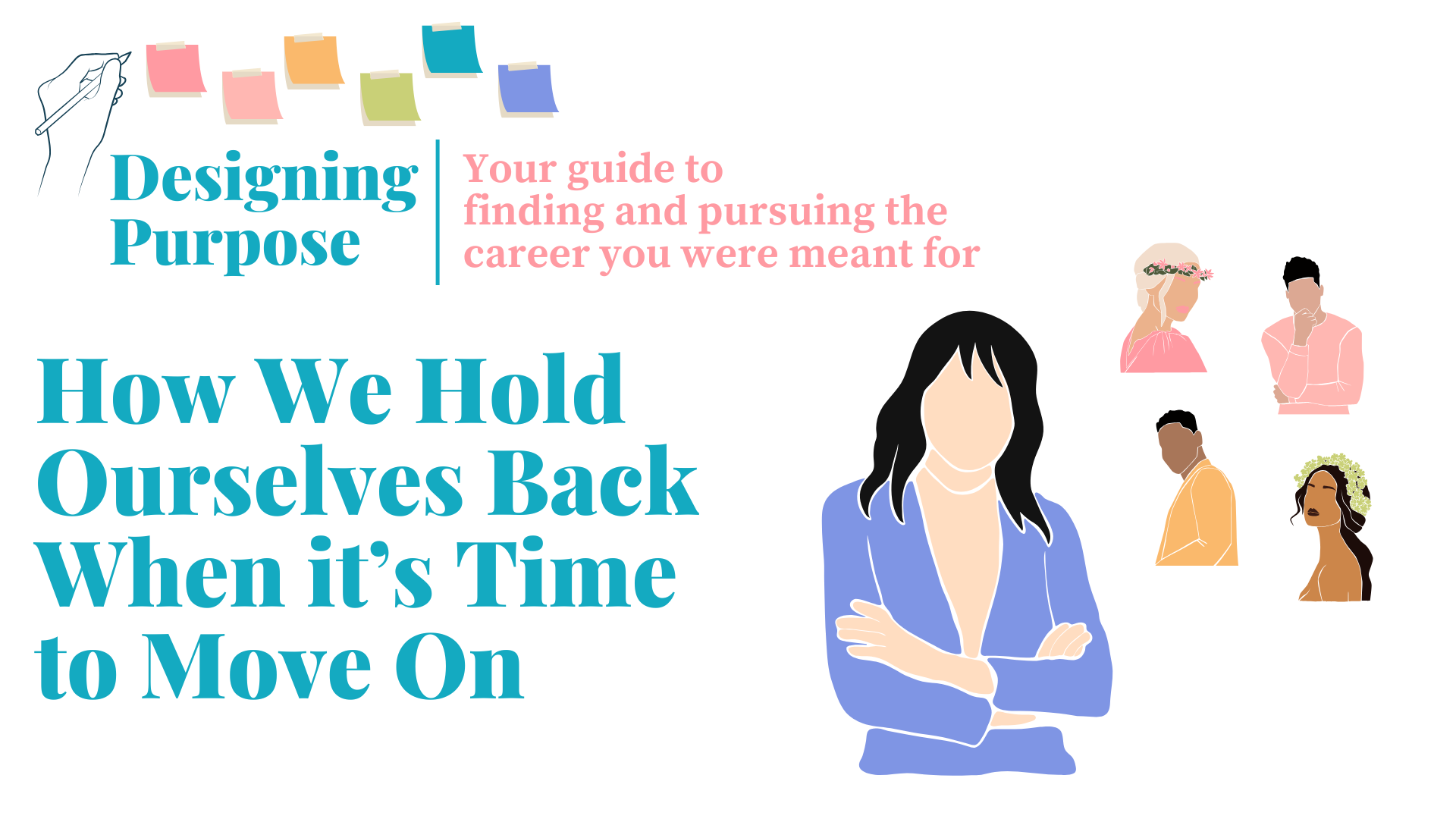 Designing Purpose

Your guide to finding and pursuing the career you were meant for

How We Hold Ourselves Back When it's Time to Move On